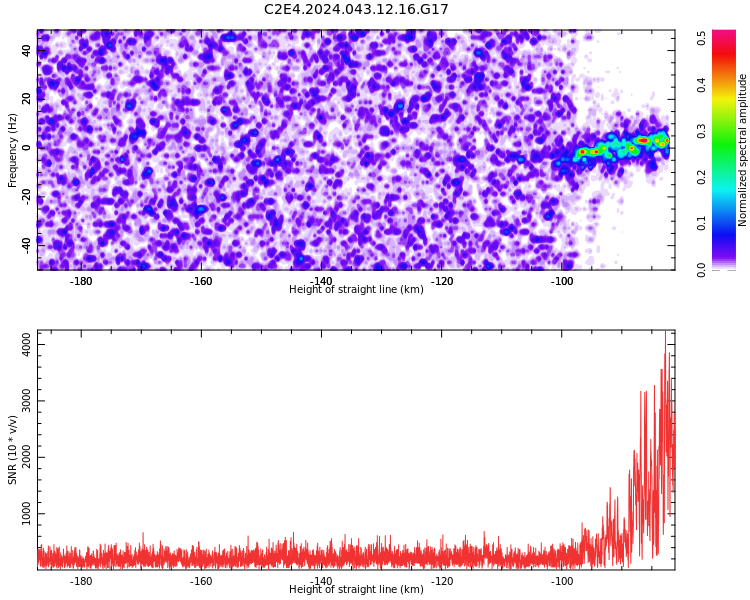 C2E4.2024.043.12.16.G17

Frequency (Hz)
40
20
0
-20
-40
-180
-160
-140
-120
-100
Height of straight line (km)

Normalized spectral amplitude
0.0
0.1
0.2
0.3
0.4
0.5

SNR (10 * v/v)
4000
3000
2000
1000
-180
-160
-140
-120
-100
Height of straight line (km)